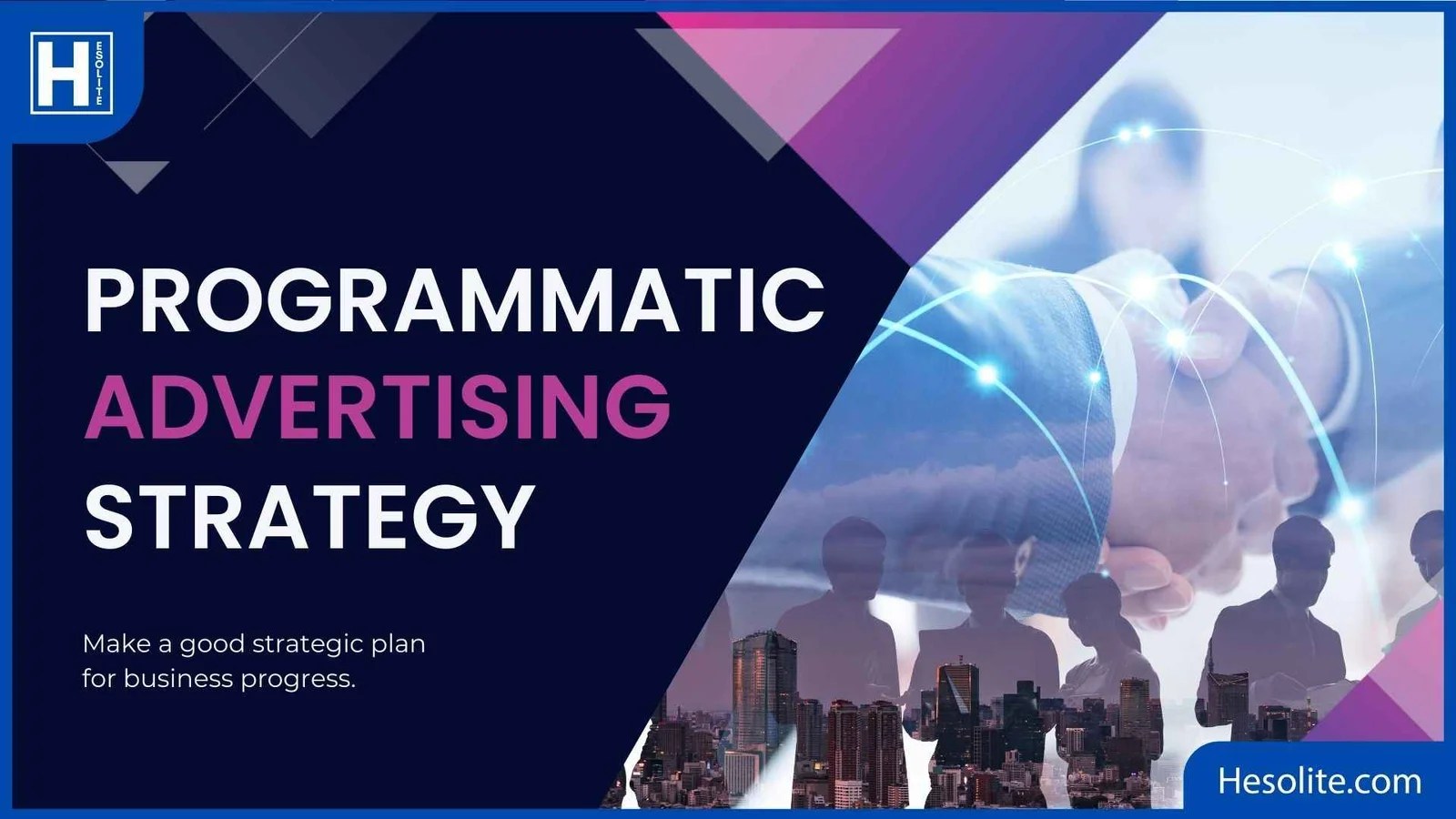 H ESOLITE

PROGRAMMATIC
ADVERTISING
STRATEGY

Make a good strategic plan for business progress.

Hesolite.com